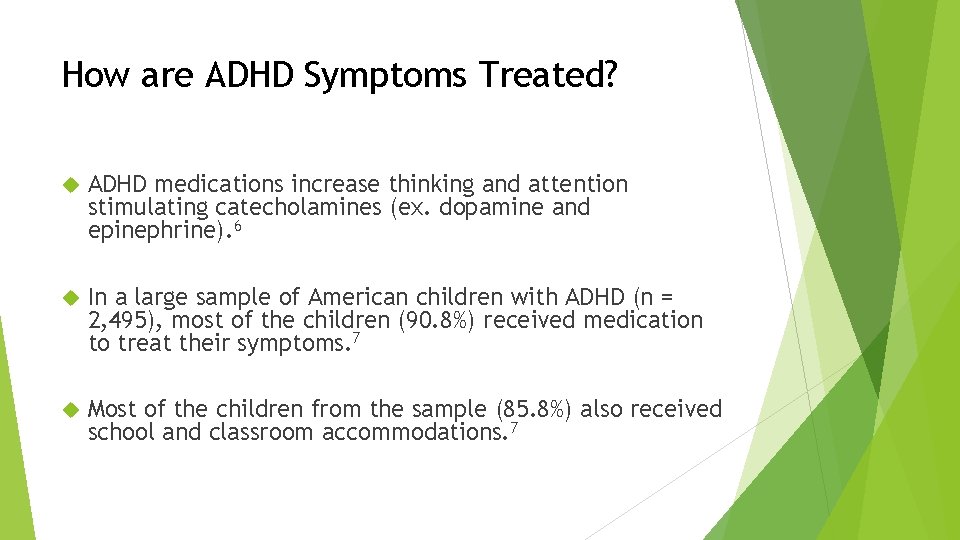 How are ADHD Symptoms Treated?

ADHD medications increase thinking and attention stimulating catecholamines (ex. dopamine and epinephrine).$^6$

In a large sample of American children with ADHD (n = 2,495), most of the children (90.8%) received medication to treat their symptoms.$^7$

Most of the children from the sample (85.8%) also received school and classroom accommodations.$^7$